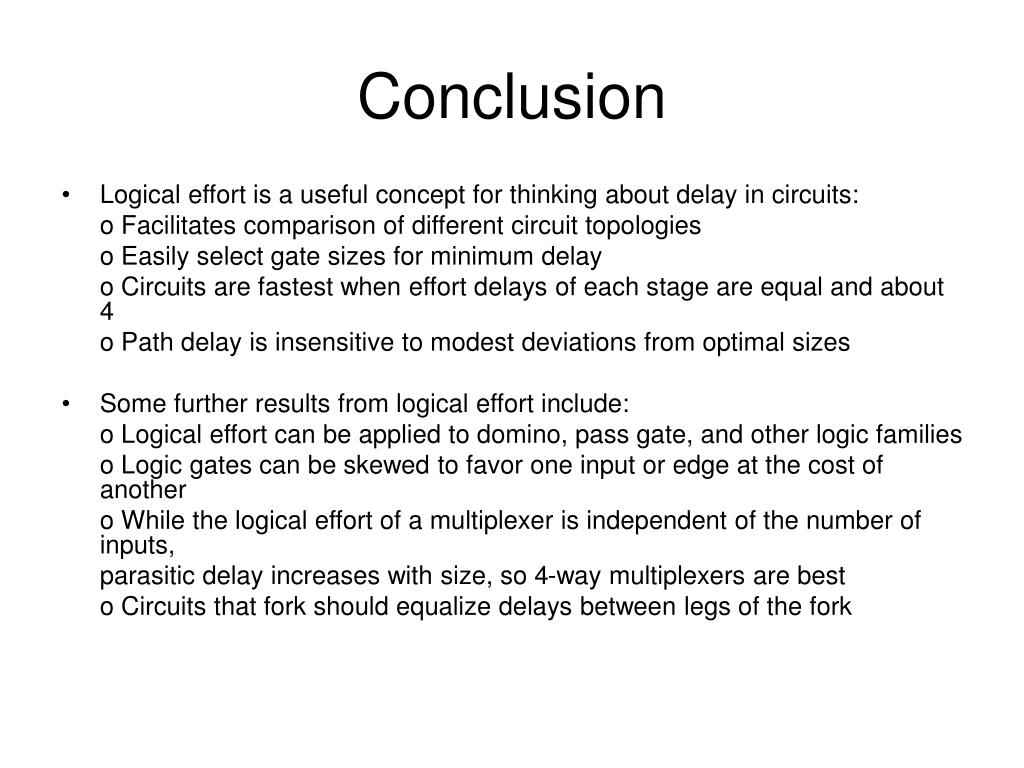 Conclusion

• Logical effort is a useful concept for thinking about delay in circuits:
o Facilitates comparison of different circuit topologies
o Easily select gate sizes for minimum delay
o Circuits are fastest when effort delays of each stage are equal and about 4
o Path delay is insensitive to modest deviations from optimal sizes

• Some further results from logical effort include:
o Logical effort can be applied to domino, pass gate, and other logic families
o Logic gates can be skewed to favor one input or edge at the cost of another
o While the logical effort of a multiplexer is independent of the number of inputs,
parasitic delay increases with size, so 4-way multiplexers are best
o Circuits that fork should equalize delays between legs of the fork